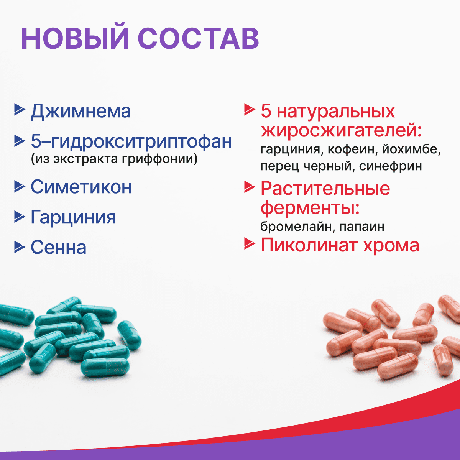 НОВЫЙ СОСТАВ

Джимнема

5–гидрокситриптофан (из экстракта гриффонии)

Симетикон

Гарциния

Сенна

5 натуральных жиросжигателей: гарциния, кофеин, йохимбе, перец черный, синефрин

Растительные ферменты: бромелайн, папаин

Пиколинат хрома